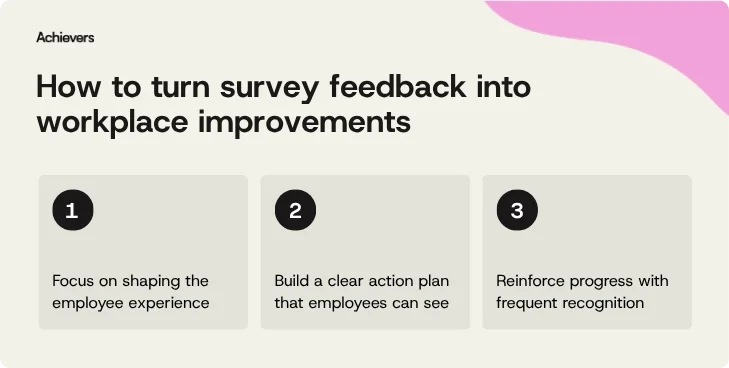 Achievers

How to turn survey feedback into workplace improvements

1

Focus on shaping the employee experience

2

Build a clear action plan that employees can see

3

Reinforce progress with frequent recognition